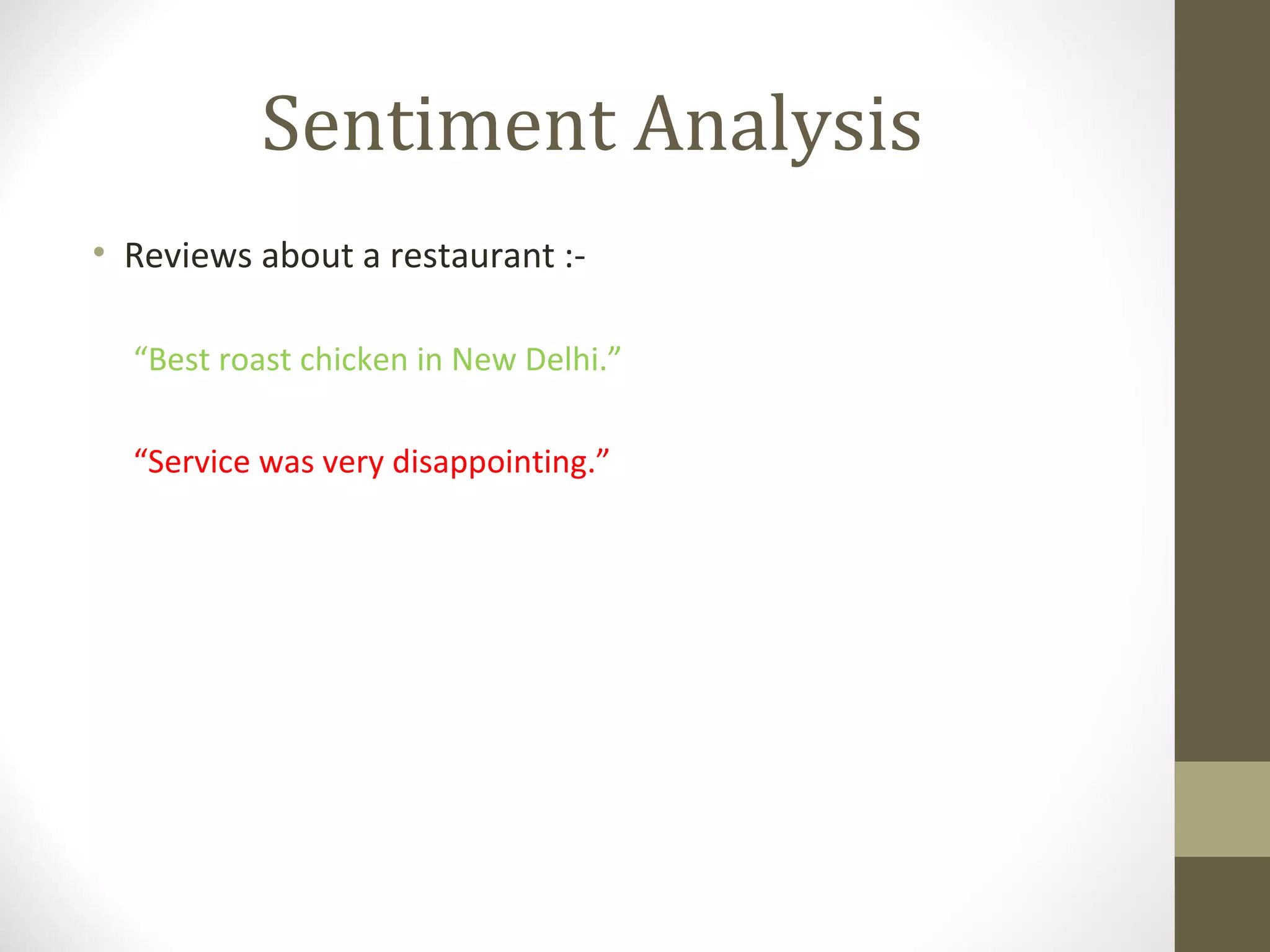 Sentiment Analysis

• Reviews about a restaurant :-

“Best roast chicken in New Delhi.”

“Service was very disappointing.”